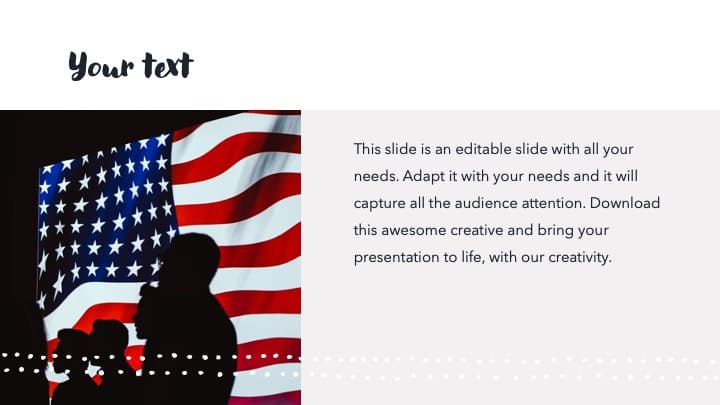 Your text

This slide is an editable slide with all your needs. Adapt it with your needs and it will capture all the audience attention. Download this awesome creative and bring your presentation to life, with our creativity.